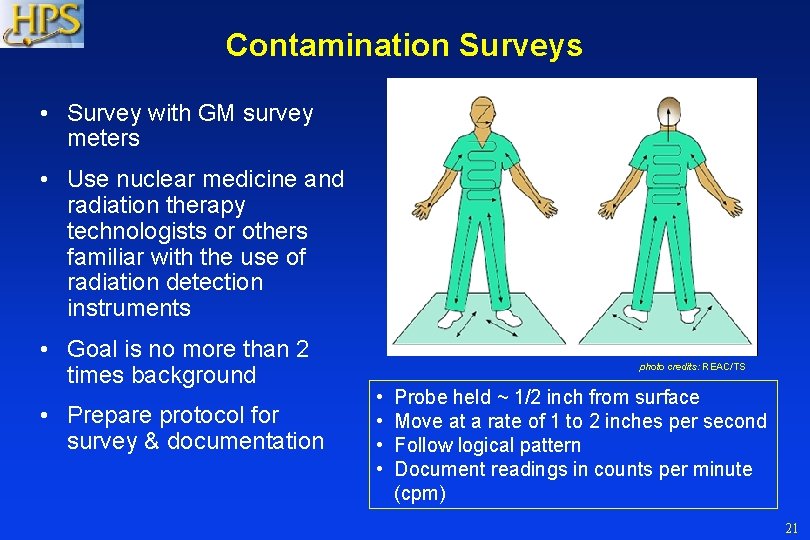 HPS

Contamination Surveys

• Survey with GM survey meters

• Use nuclear medicine and radiation therapy technologists or others familiar with the use of radiation detection instruments

• Goal is no more than 2 times background

• Prepare protocol for survey & documentation

photo credits: REAC/TS

• Probe held ~ 1/2 inch from surface
• Move at a rate of 1 to 2 inches per second
• Follow logical pattern
• Document readings in counts per minute (cpm)

21